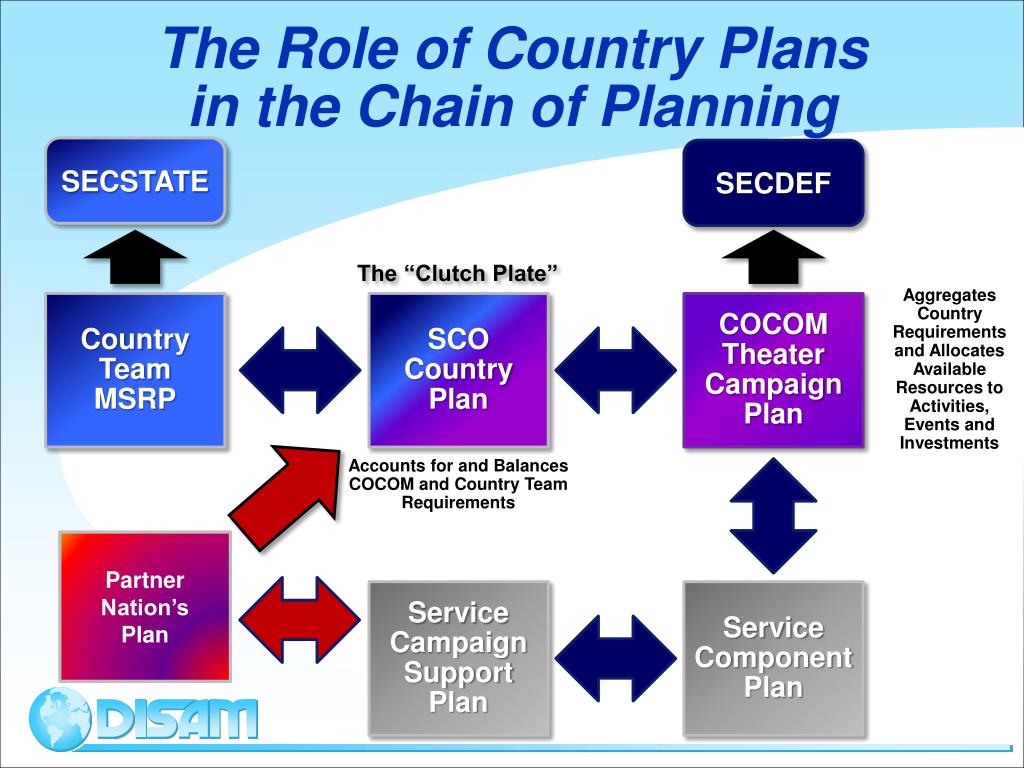 The Role of Country Plans in the Chain of Planning

SECSTATE

SECDEF

The “Clutch Plate”

Country Team MSRP

SCO Country Plan

COCOM Theater Campaign Plan

Aggregates Country Requirements and Allocates Available Resources to Activities, Events and Investments

Accounts for and Balances COCOM and Country Team Requirements

Partner Nation’s Plan

Service Campaign Support Plan

Service Component Plan

DISAM